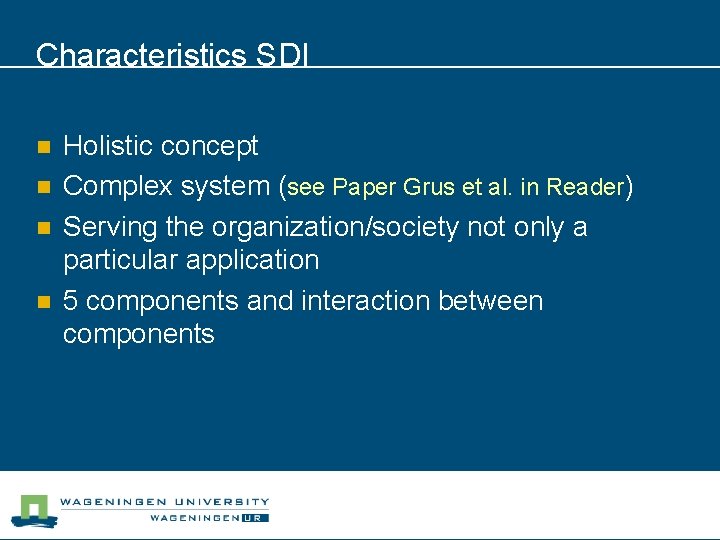 Characteristics SDI

- Holistic concept
- Complex system (see Paper Grus et al. in Reader)
- Serving the organization/society not only a particular application
- 5 components and interaction between components

WAGENINGEN UNIVERSITY
WAGENINGEN UR